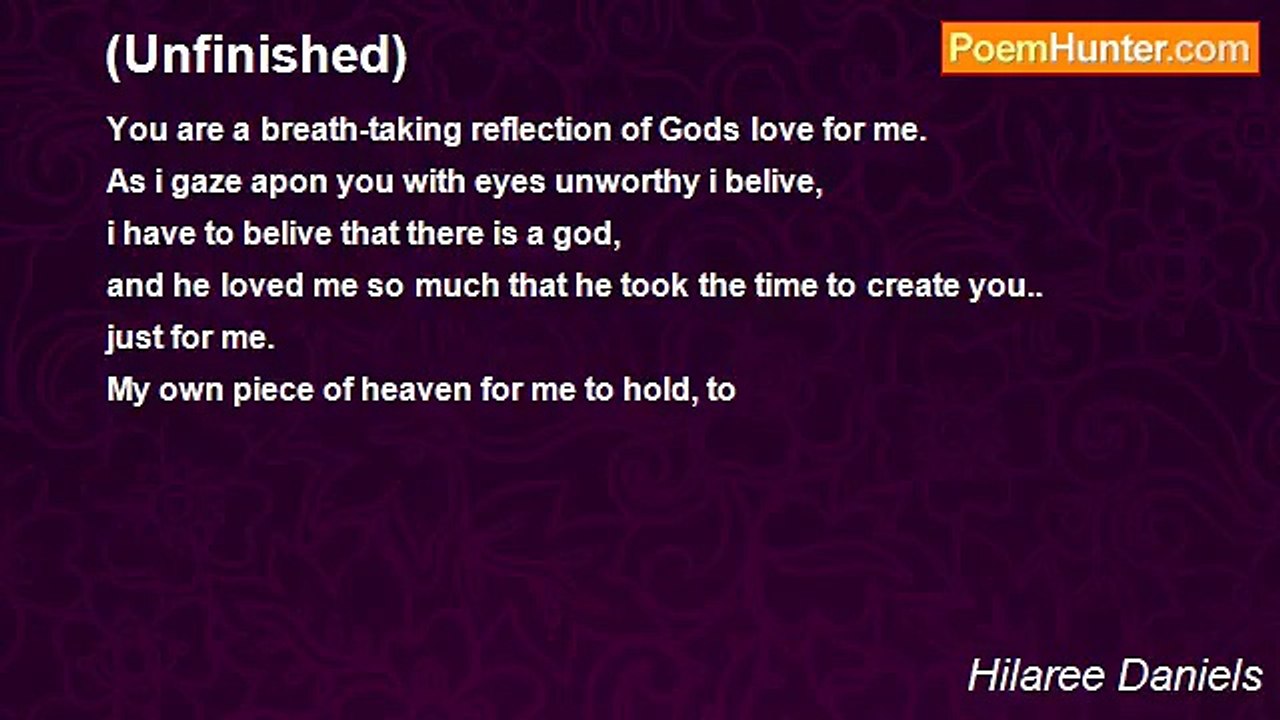 (Unfinished)

PoemHunter.com

You are a breath-taking reflection of Gods love for me.
As i gaze apon you with eyes unworthy i belive,
i have to belive that there is a god,
and he loved me so much that he took the time to create you..
just for me.
My own piece of heaven for me to hold, to

Hilaree Daniels